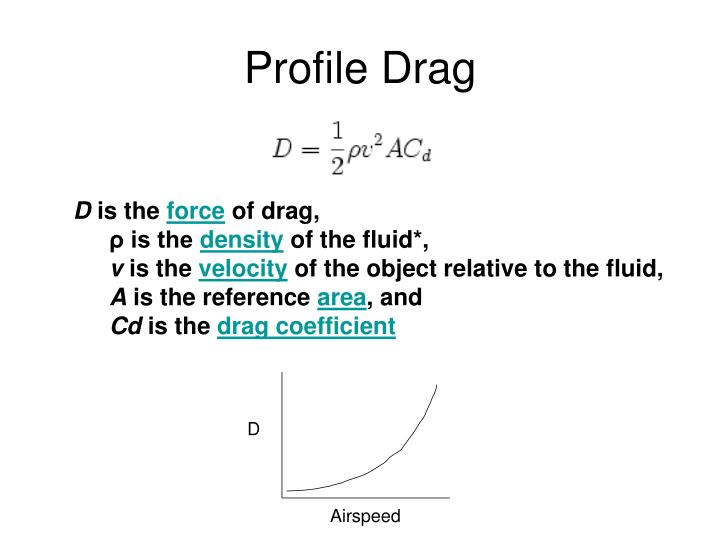 Profile Drag

$D = \frac{1}{2}\rho v^2 A C_d$

D is the force of drag,
ρ is the density of the fluid*,
v is the velocity of the object relative to the fluid,
A is the reference area, and
Cd is the drag coefficient

D

Airspeed